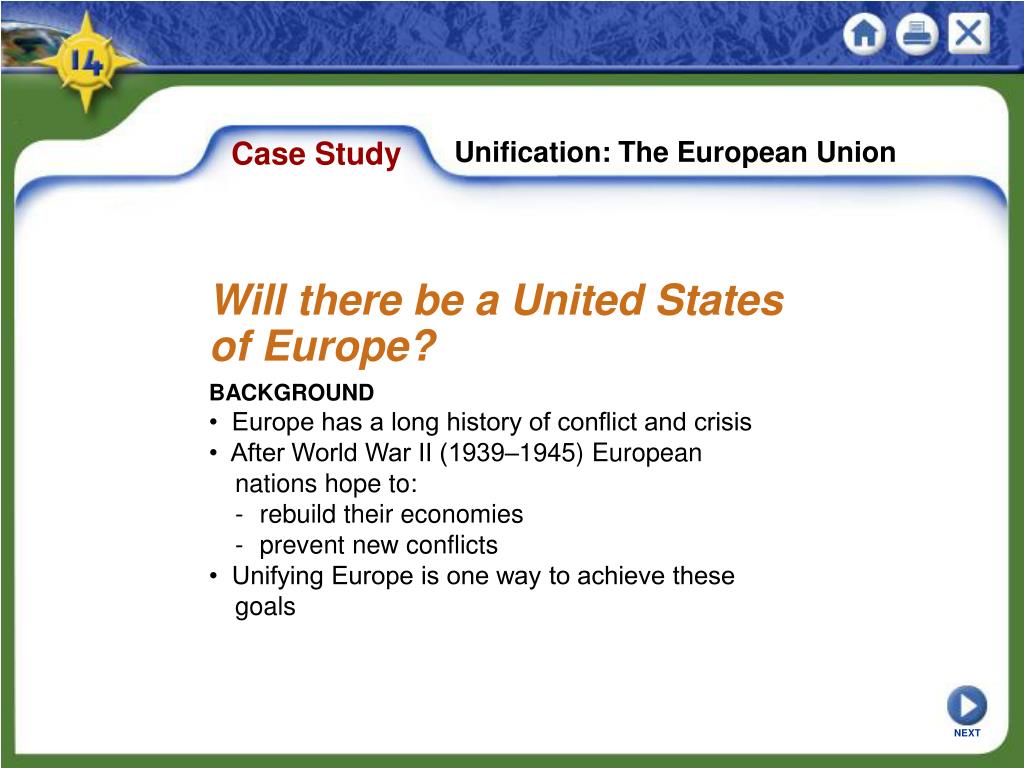 14

Case Study

Unification: The European Union

Will there be a United States of Europe?

BACKGROUND
• Europe has a long history of conflict and crisis
• After World War II (1939–1945) European nations hope to:
- rebuild their economies
- prevent new conflicts
• Unifying Europe is one way to achieve these goals

NEXT